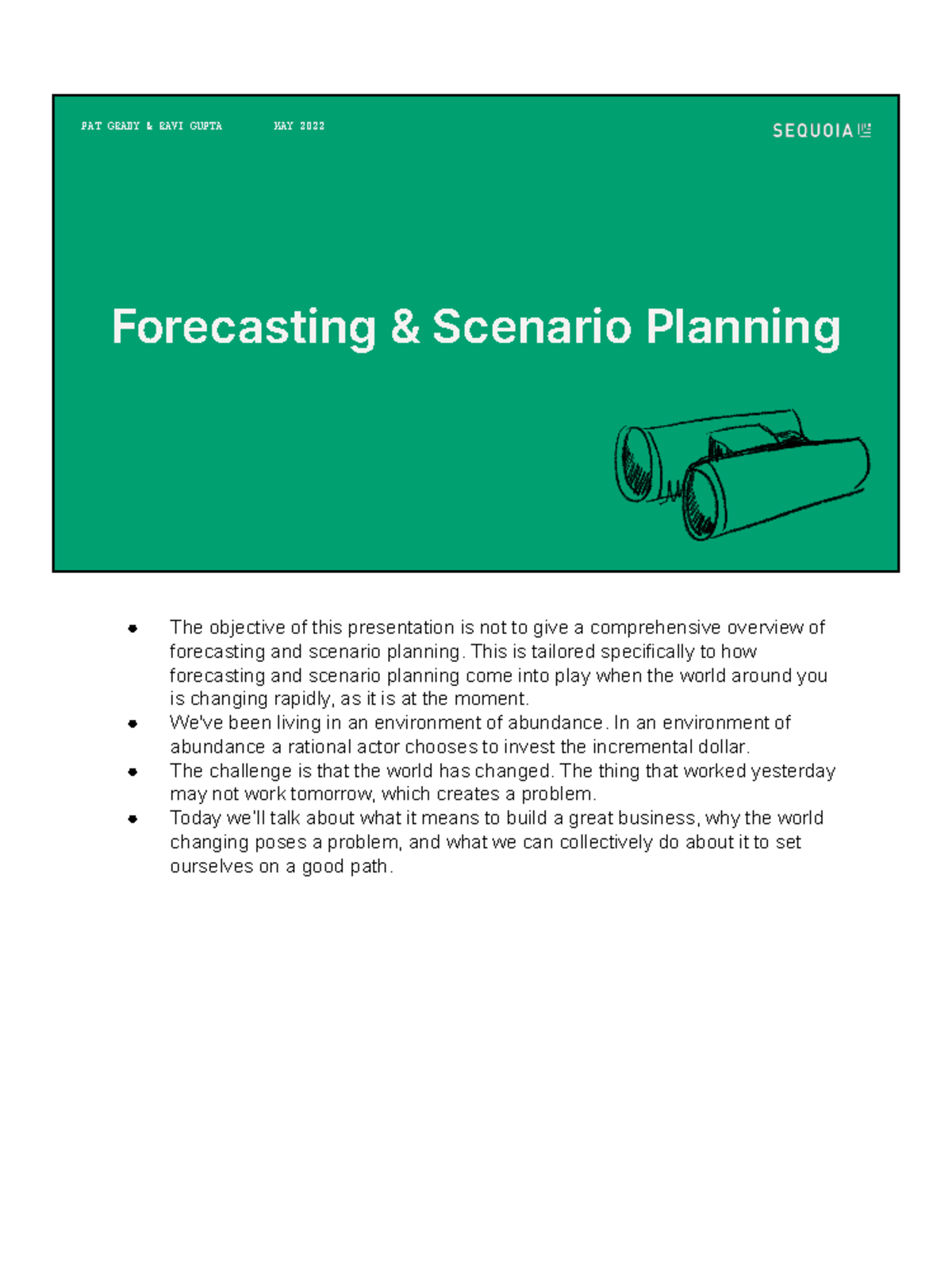 PAT GRADY & RAVI GUPTA MAY 2022

SEQUOIA

Forecasting & Scenario Planning

- The objective of this presentation is not to give a comprehensive overview of forecasting and scenario planning. This is tailored specifically to how forecasting and scenario planning come into play when the world around you is changing rapidly, as it is at the moment.
- We've been living in an environment of abundance. In an environment of abundance a rational actor chooses to invest the incremental dollar.
- The challenge is that the world has changed. The thing that worked yesterday may not work tomorrow, which creates a problem.
- Today we'll talk about what it means to build a great business, why the world changing poses a problem, and what we can collectively do about it to set ourselves on a good path.